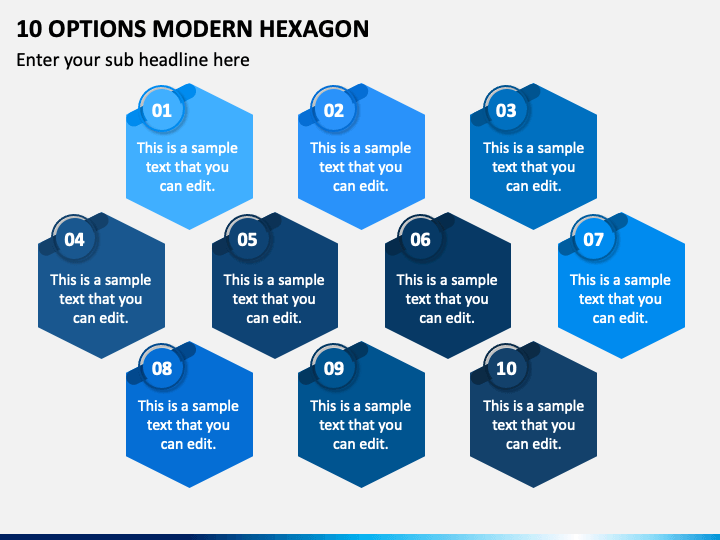 10 OPTIONS MODERN HEXAGON

Enter your sub headline here

01
This is a sample text that you can edit.

02
This is a sample text that you can edit.

03
This is a sample text that you can edit.

04
This is a sample text that you can edit.

05
This is a sample text that you can edit.

06
This is a sample text that you can edit.

07
This is a sample text that you can edit.

08
This is a sample text that you can edit.

09
This is a sample text that you can edit.

10
This is a sample text that you can edit.